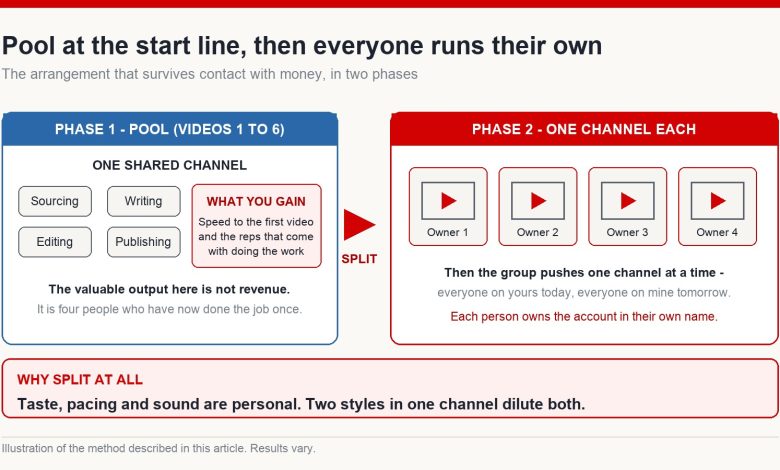 Pool at the start line, then everyone runs their own

The arrangement that survives contact with money, in two phases

PHASE 1 - POOL (VIDEOS 1 TO 6)

ONE SHARED CHANNEL

Sourcing

Writing

Editing

Publishing

WHAT YOU GAIN

Speed to the first video and the reps that come with doing the work

The valuable output here is not revenue.

It is four people who have now done the job once.

SPLIT

PHASE 2 - ONE CHANNEL EACH

Owner 1

Owner 2

Owner 3

Owner 4

Then the group pushes one channel at a time -

everyone on yours today, everyone on mine tomorrow.

Each person owns the account in their own name.

WHY SPLIT AT ALL

Taste, pacing and sound are personal. Two styles in one channel dilute both.

Illustration of the method described in this article. Results vary.